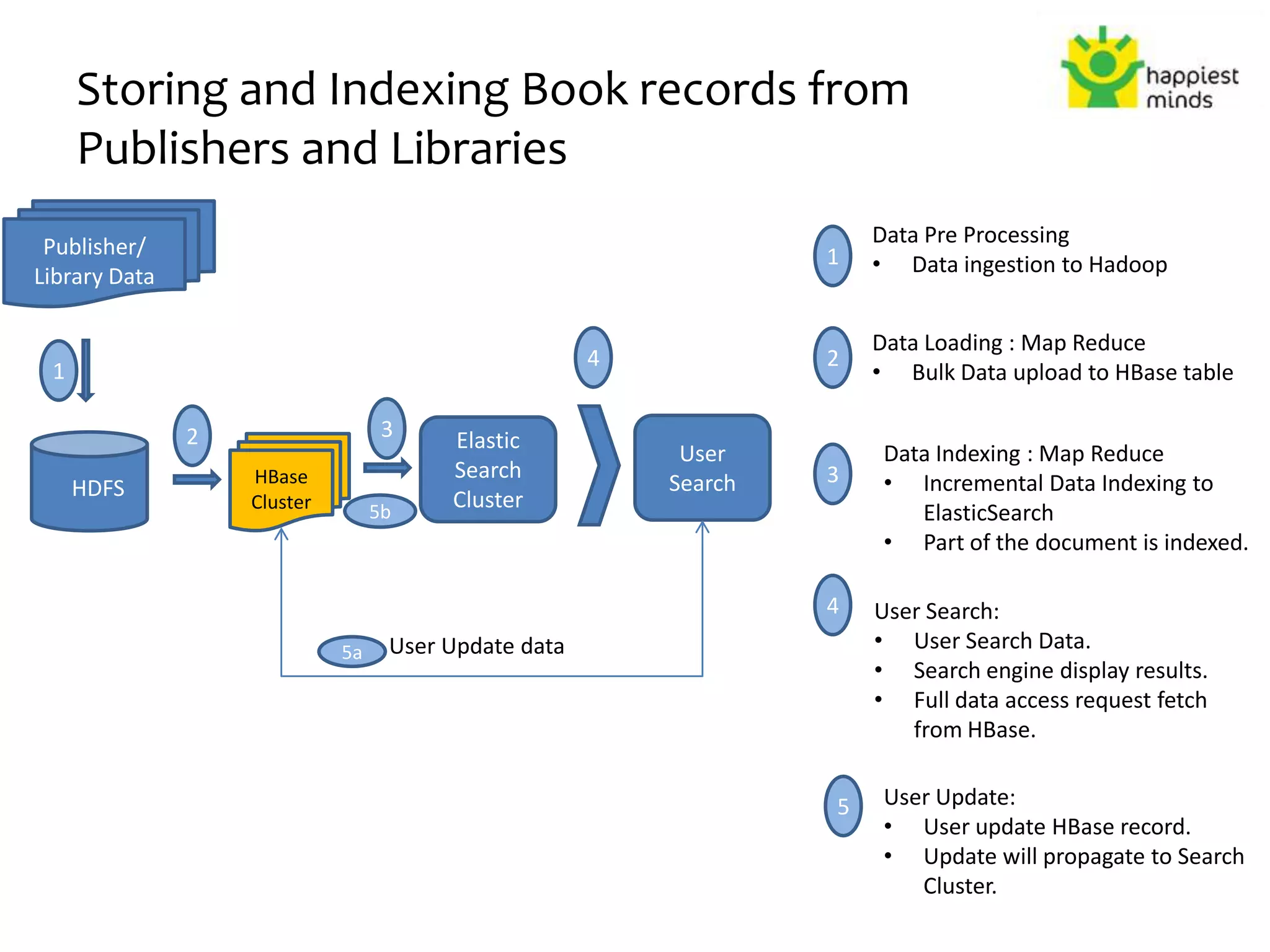 Storing and Indexing Book records from Publishers and Libraries

happiest minds

Publisher/ Library Data

1

HDFS

2

HBase Cluster

3

5b

Elastic Search Cluster

4

User Search

5a User Update data

1 Data Pre Processing
• Data ingestion to Hadoop

2 Data Loading : Map Reduce
• Bulk Data upload to HBase table

3 Data Indexing : Map Reduce
• Incremental Data Indexing to ElasticSearch
• Part of the document is indexed.

4 User Search:
• User Search Data.
• Search engine display results.
• Full data access request fetch from HBase.

5 User Update:
• User update HBase record.
• Update will propagate to Search Cluster.